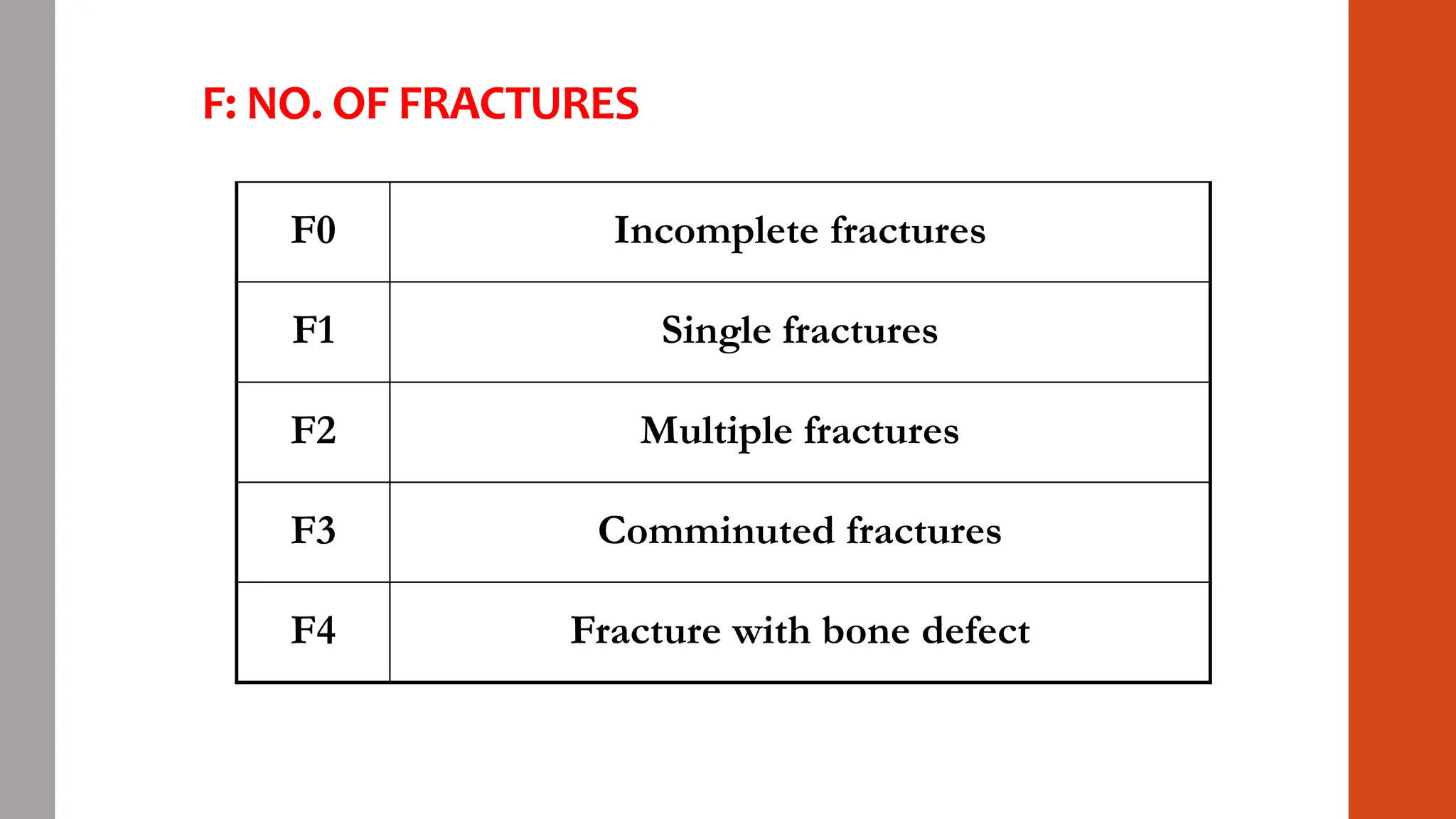 F: NO. OF FRACTURES

| F0 | Incomplete fractures |
|---|---|
| F1 | Single fractures |
| F2 | Multiple fractures |
| F3 | Comminuted fractures |
| F4 | Fracture with bone defect |